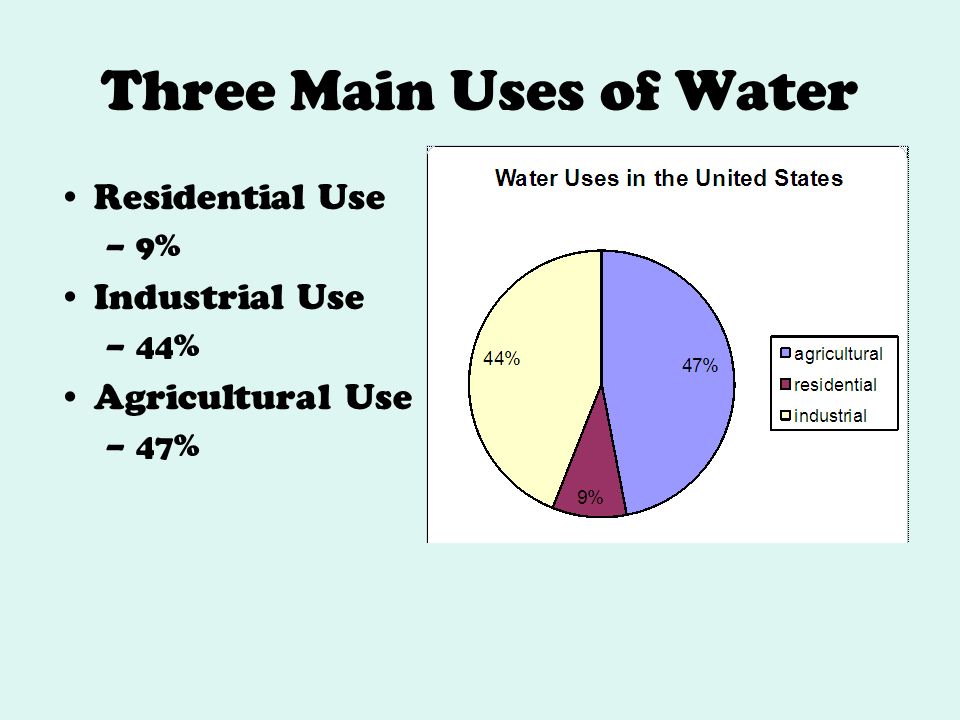 Three Main Uses of Water

• Residential Use
– 9%
• Industrial Use
– 44%
• Agricultural Use
– 47%

Water Uses in the United States

44%

47%

9%

agricultural
residential
industrial